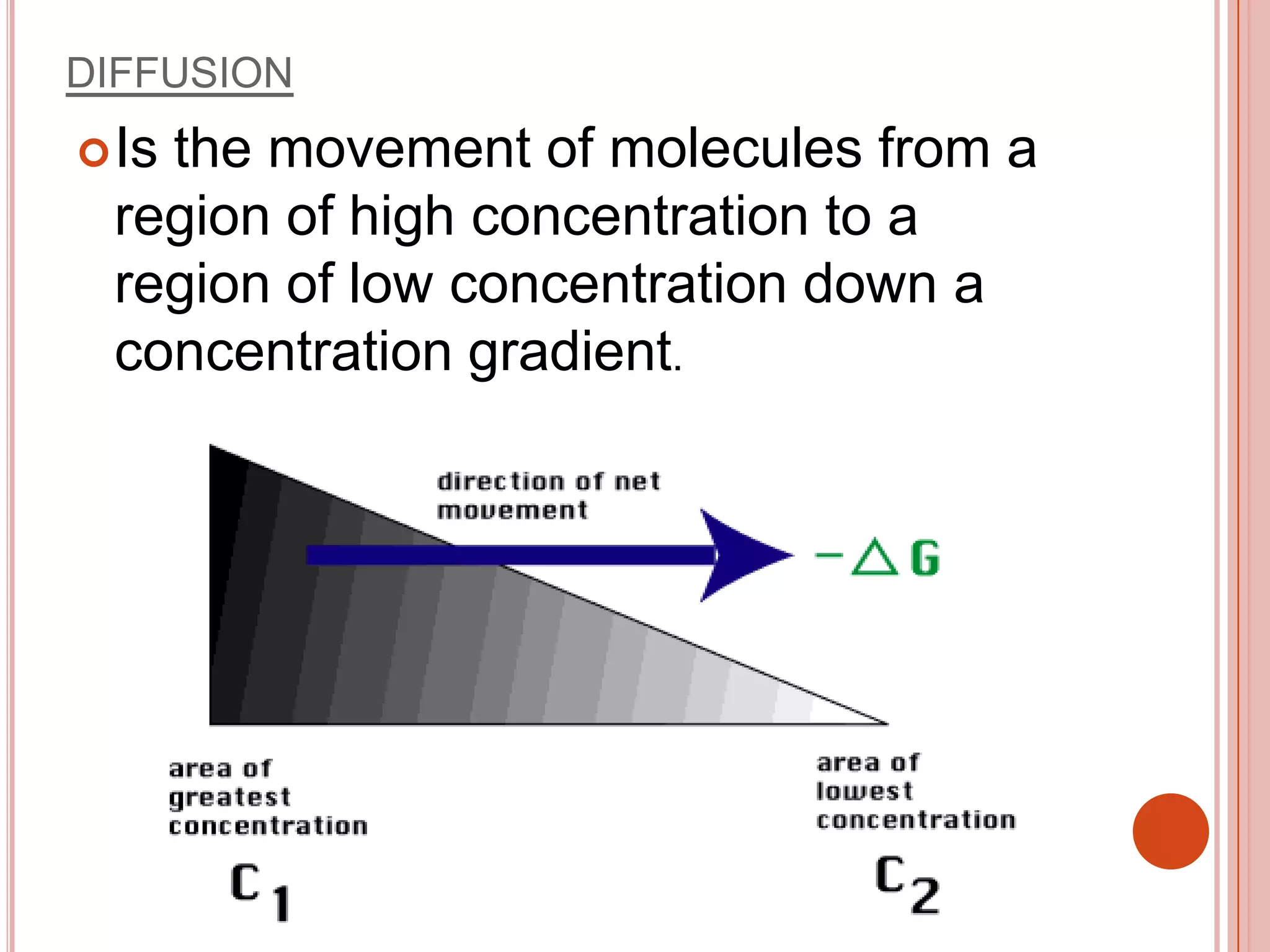 DIFFUSION

Is the movement of molecules from a region of high concentration to a region of low concentration down a concentration gradient.

direction of net movement

$-\Delta G$

area of greatest concentration

$C_1$

area of lowest concentration

$C_2$